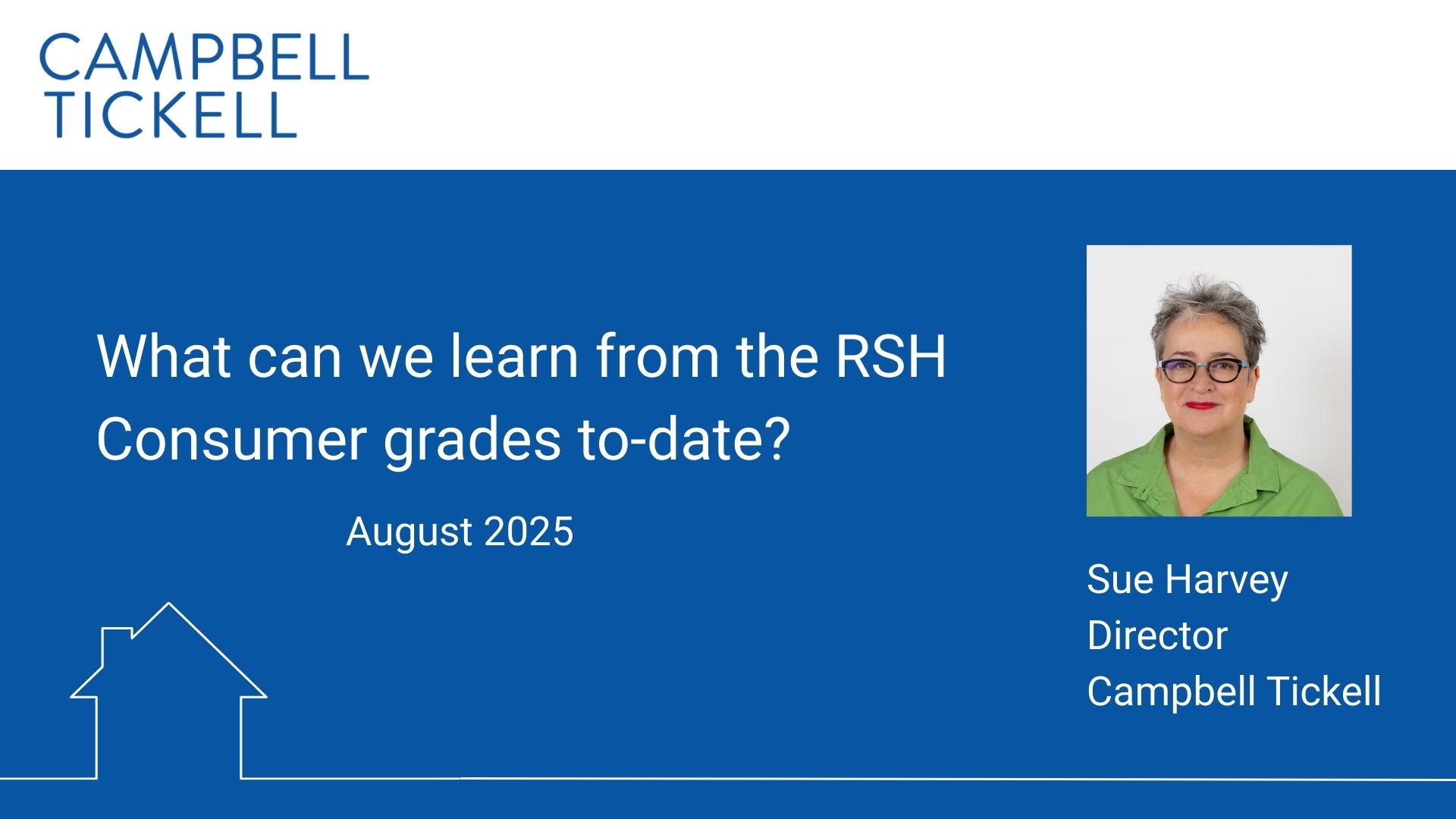 CAMPBELL
TICKELL

What can we learn from the RSH Consumer grades to-date?

August 2025

Sue Harvey
Director
Campbell Tickell